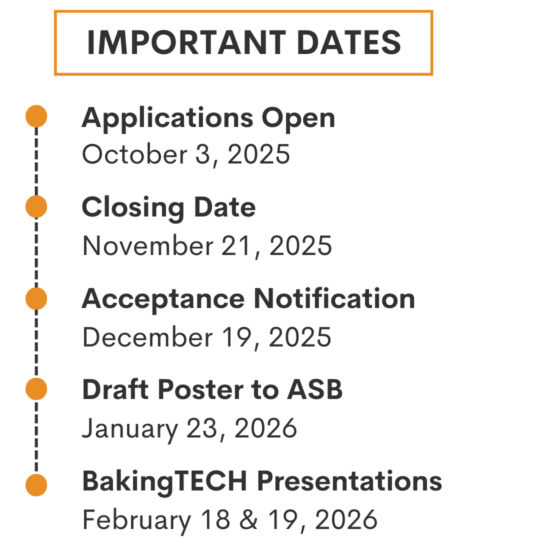 IMPORTANT DATES

Applications Open
October 3, 2025

Closing Date
November 21, 2025

Acceptance Notification
December 19, 2025

Draft Poster to ASB
January 23, 2026

BakingTECH Presentations
February 18 & 19, 2026